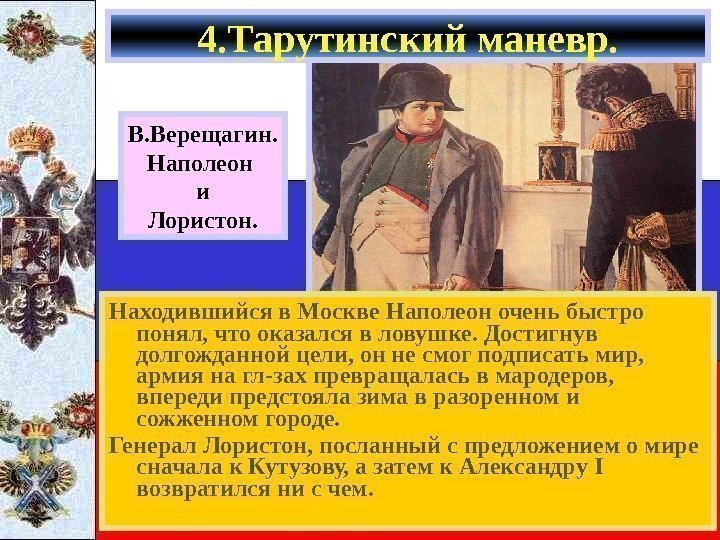 4.Тарутинский маневр.

В.Верещагин. Наполеон и Лористон.

Находившийся в Москве Наполеон очень быстро понял, что оказался в ловушке. Достигнув долгожданной цели, он не смог подписать мир, армия на гл-зах превращалась в мародеров, впереди предстояла зима в разоренном и сожженном городе.

Генерал Лористон, посланный с предложением о мире сначала к Кутузову, а затем к Александру I возвратился ни с чем.